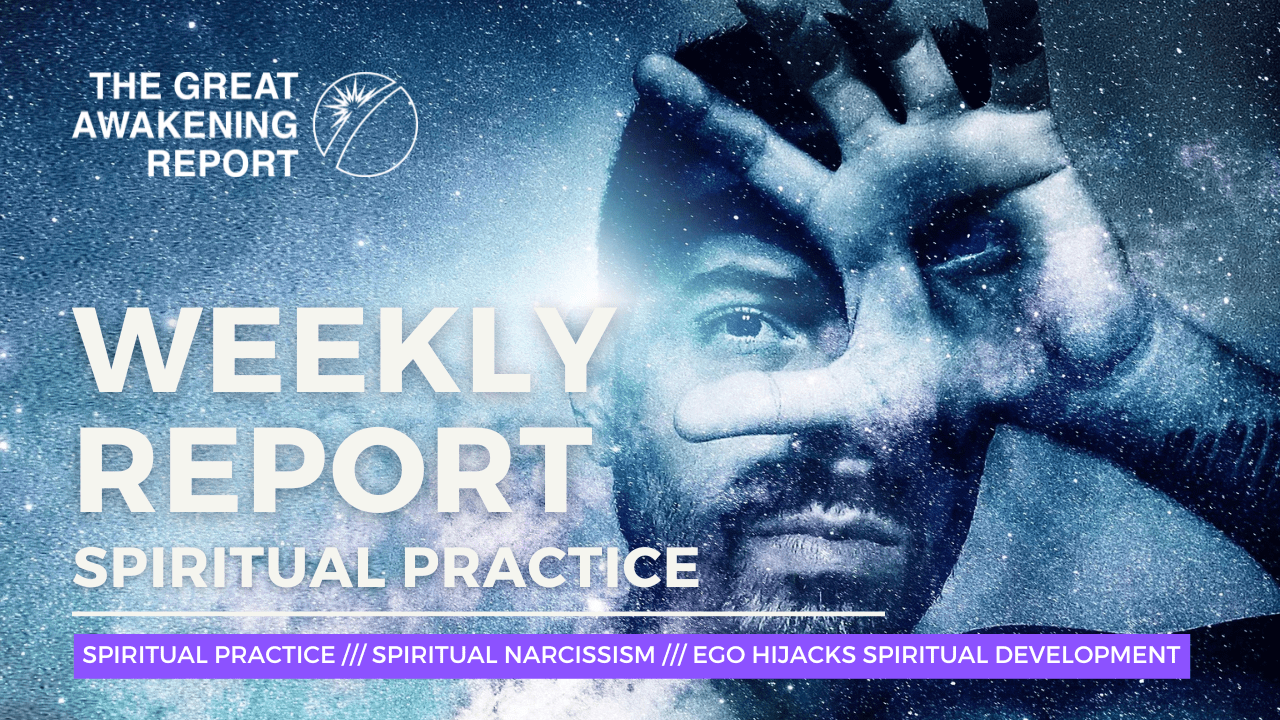 THE GREAT AWAKENING REPORT

WEEKLY REPORT

SPIRITUAL PRACTICE

SPIRITUAL PRACTICE /// SPIRITUAL NARCISSISM /// EGO HIJACKS SPIRITUAL DEVELOPMENT